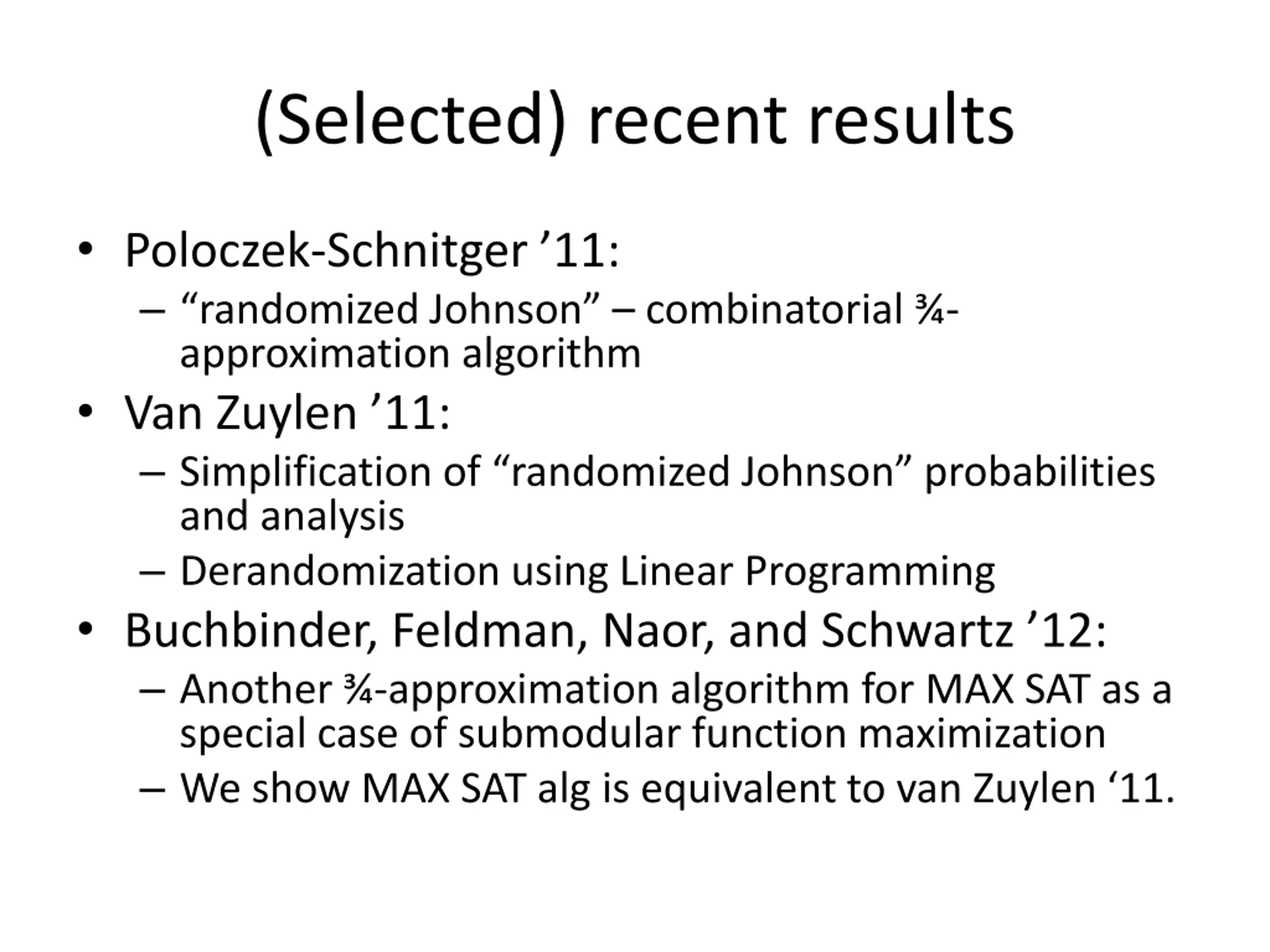 (Selected) recent results

• Poloczek-Schnitger ’11:
– “randomized Johnson” – combinatorial ¾-approximation algorithm
• Van Zuylen ’11:
– Simplification of “randomized Johnson” probabilities and analysis
– Derandomization using Linear Programming
• Buchbinder, Feldman, Naor, and Schwartz ’12:
– Another ¾-approximation algorithm for MAX SAT as a special case of submodular function maximization
– We show MAX SAT alg is equivalent to van Zuylen ‘11.